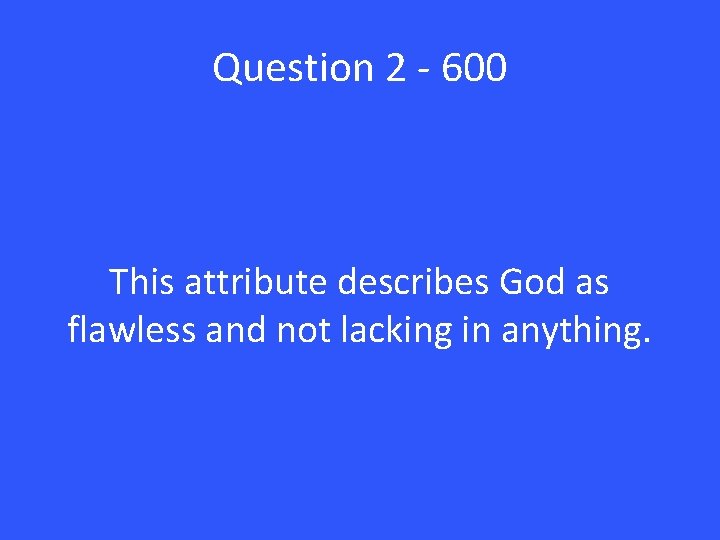 Question 2 - 600

This attribute describes God as flawless and not lacking in anything.